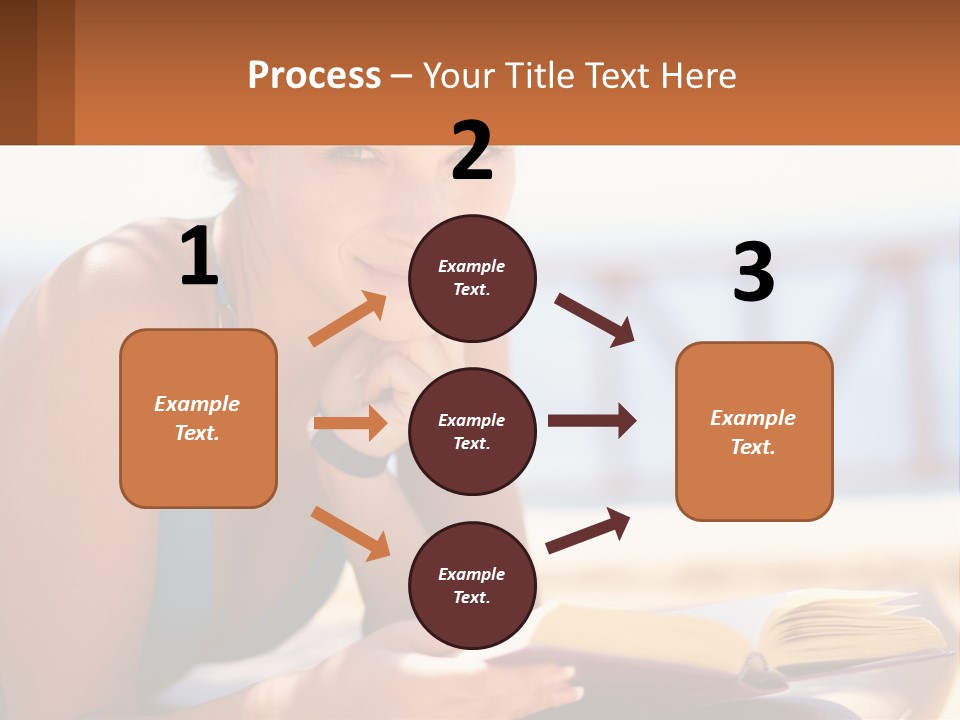 Process – Your Title Text Here

1

Example Text.

2

Example Text.

Example Text.

Example Text.

3

Example Text.